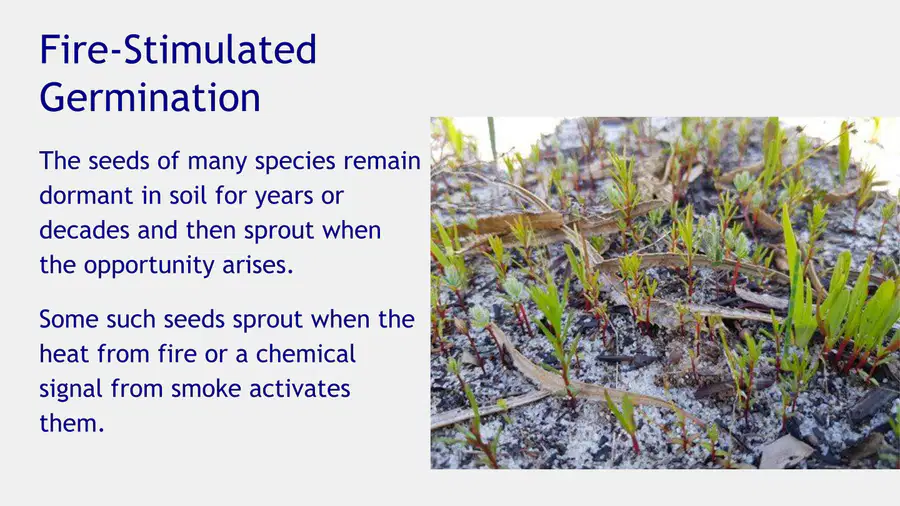 Fire-Stimulated Germination

The seeds of many species remain dormant in soil for years or decades and then sprout when the opportunity arises.

Some such seeds sprout when the heat from fire or a chemical signal from smoke activates them.